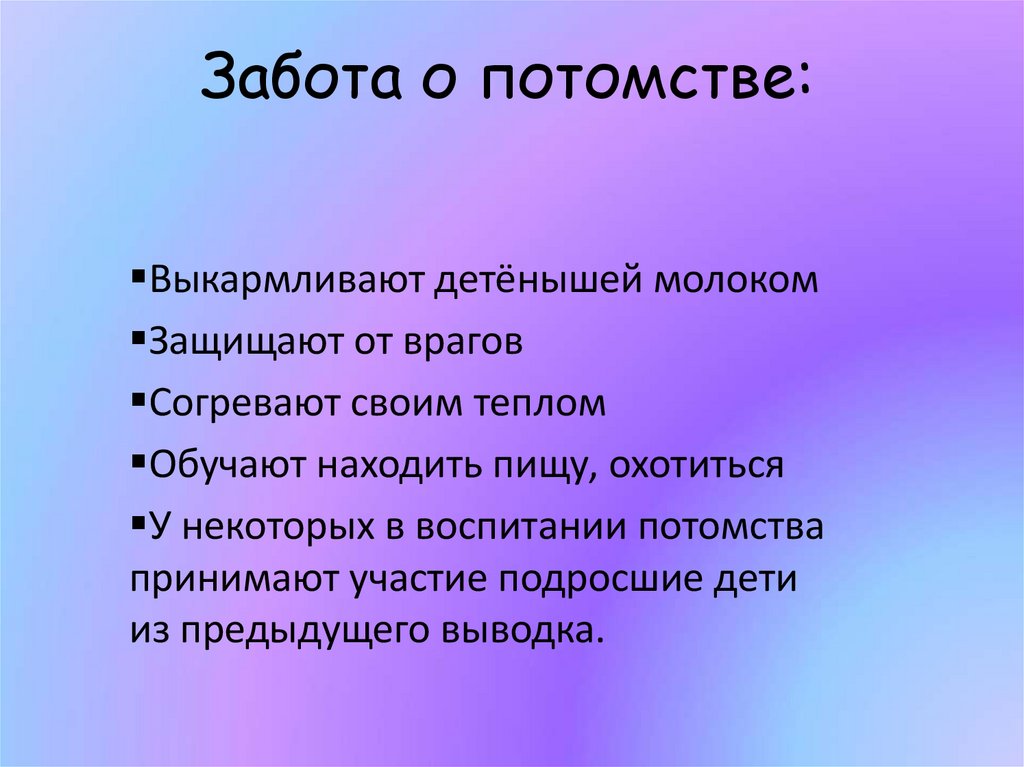 Забота о потомстве:

▪Выкармливают детёнышей молоком
▪Защищают от врагов
▪Согревают своим теплом
▪Обучают находить пищу, охотиться
▪У некоторых в воспитании потомства принимают участие подросшие дети из предыдущего выводка.